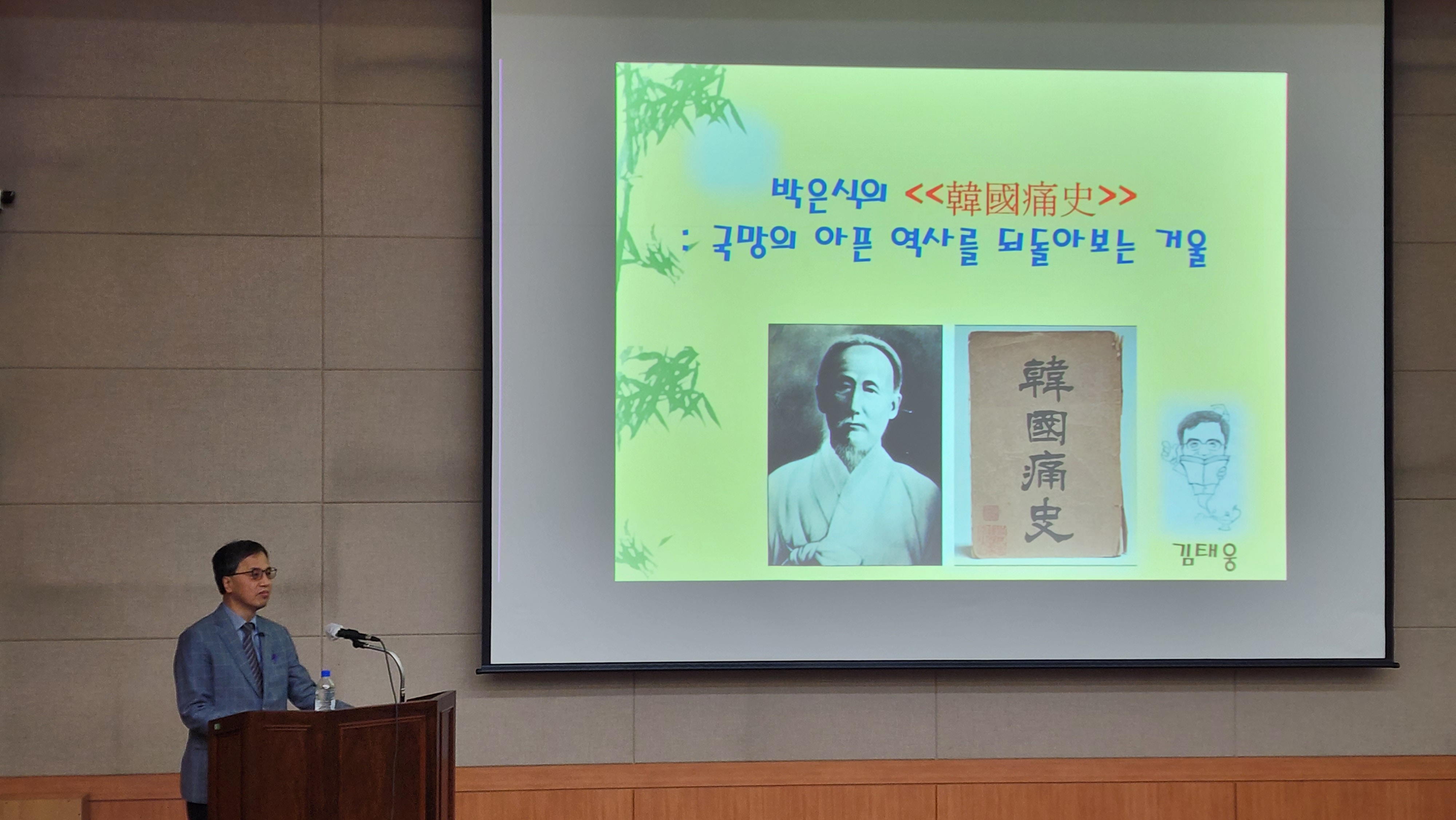 박은식의 <<韓國痛史>>
: 국망의 아픈 역사를 되돌아보는 거울

韓國痛史

김태웅